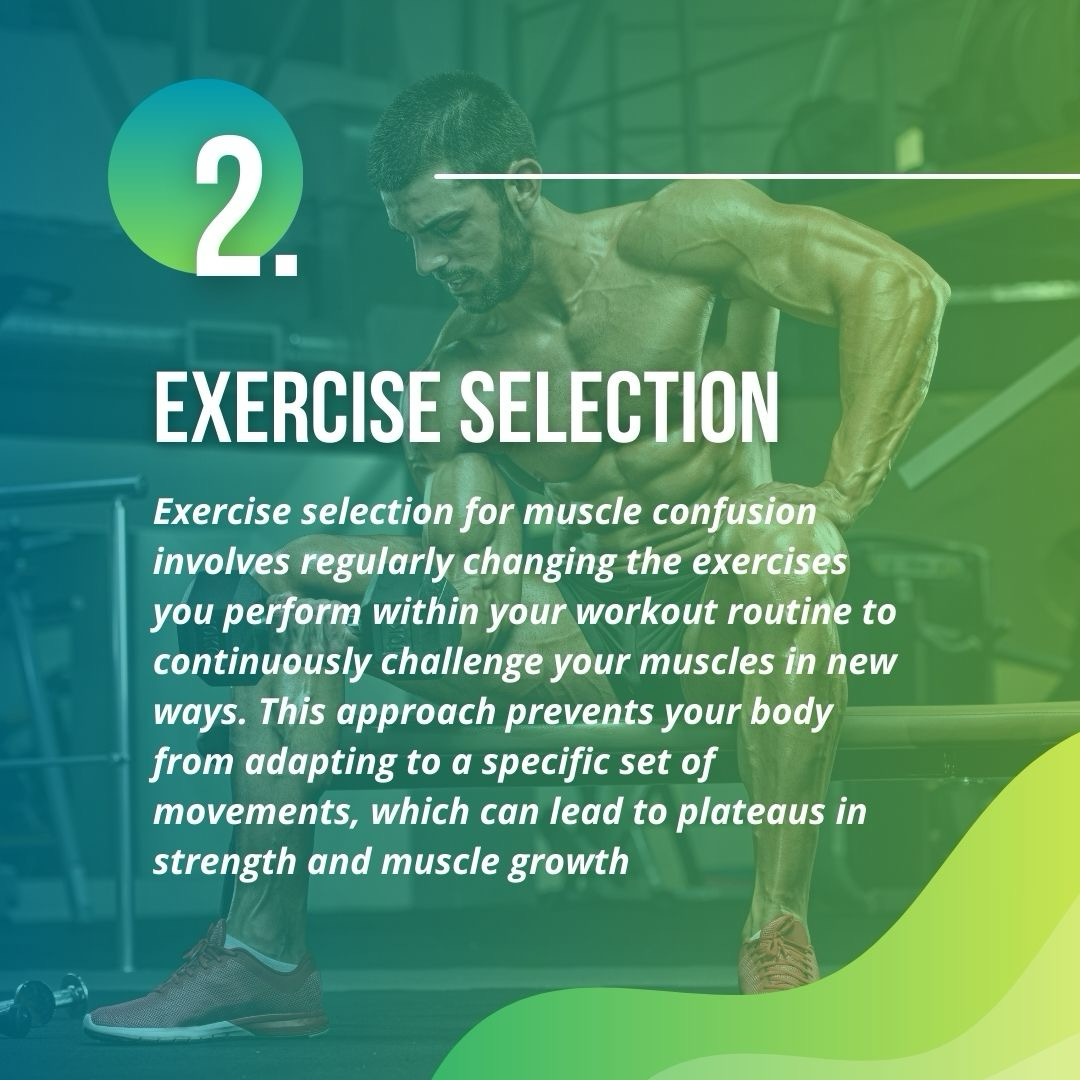 2.

EXERCISE SELECTION

Exercise selection for muscle confusion involves regularly changing the exercises you perform within your workout routine to continuously challenge your muscles in new ways. This approach prevents your body from adapting to a specific set of movements, which can lead to plateaus in strength and muscle growth